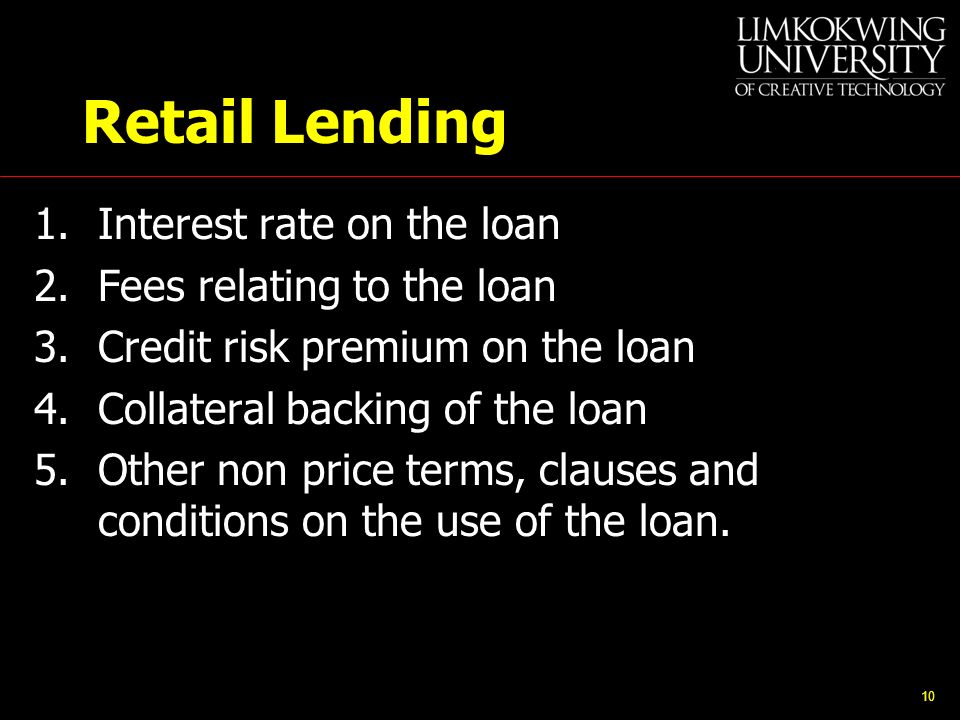 LIMKOKWING UNIVERSITY OF CREATIVE TECHNOLOGY

Retail Lending

1. Interest rate on the loan
2. Fees relating to the loan
3. Credit risk premium on the loan
4. Collateral backing of the loan
5. Other non price terms, clauses and conditions on the use of the loan.

10